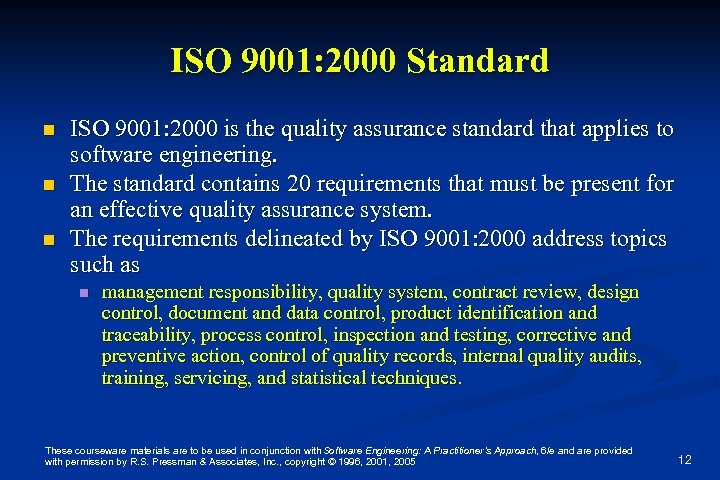 ISO 9001:2000 Standard

- ISO 9001:2000 is the quality assurance standard that applies to software engineering.
- The standard contains 20 requirements that must be present for an effective quality assurance system.
- The requirements delineated by ISO 9001:2000 address topics such as
  - management responsibility, quality system, contract review, design control, document and data control, product identification and traceability, process control, inspection and testing, corrective and preventive action, control of quality records, internal quality audits, training, servicing, and statistical techniques.

These courseware materials are to be used in conjunction with Software Engineering: A Practitioner's Approach, 6/e and are provided with permission by R.S. Pressman & Associates, Inc., copyright © 1996, 2001, 2005

12